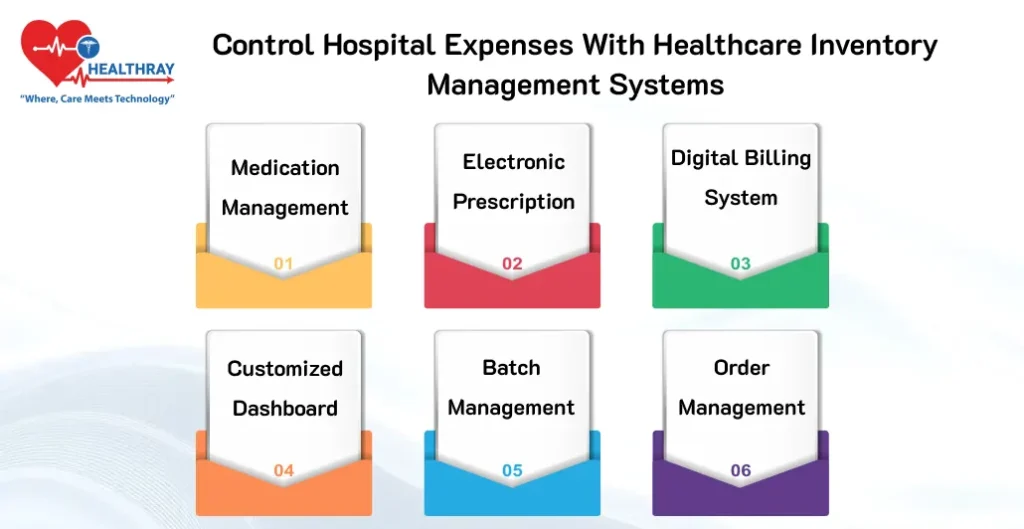 HEALTHRAY
"Where, Care Meets Technology"

Control Hospital Expenses With Healthcare Inventory Management Systems

Medication Management
01

Electronic Prescription
02

Digital Billing System
03

Customized Dashboard
04

Batch Management
05

Order Management
06